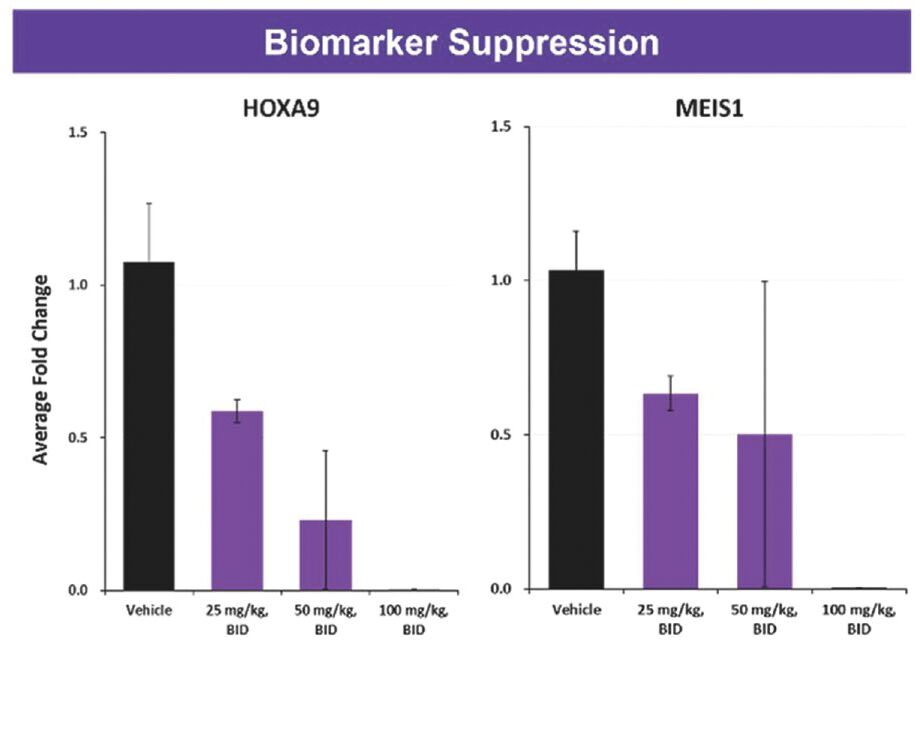 Biomarker Suppression

HOXA9

Average Fold Change

1.5
1.0
0.5
0.0

Vehicle
25 mg/kg, BID
50 mg/kg, BID
100 mg/kg, BID

MEIS1

1.5
1.0
0.5
0.0

Vehicle
25 mg/kg, BID
50 mg/kg, BID
100 mg/kg, BID